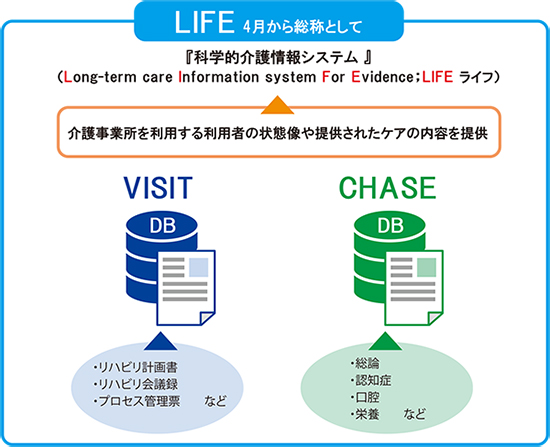 LIFE 4月から総称として

『科学的介護情報システム』
(Long-term care Information system For Evidence;LIFE ライフ)

介護事業所を利用する利用者の状態像や提供されたケアの内容を提供

VISIT

DB

・リハビリ計画書
・リハビリ会議録
・プロセス管理票　　など

CHASE

DB

・総論
・認知症
・口腔
・栄養　　など